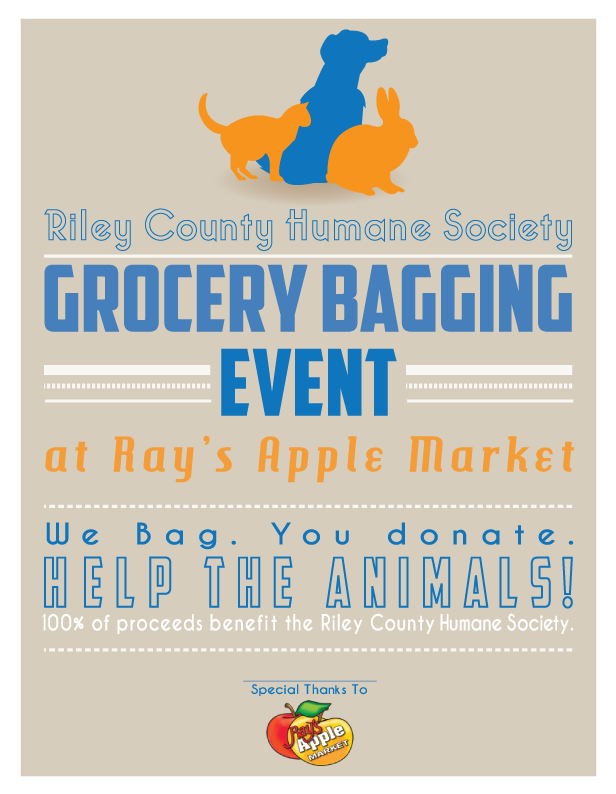 Riley County Humane Society

GROCERY BAGGING EVENT

at Ray's Apple Market

We Bag. You donate.

HELP THE ANIMALS!

100% of proceeds benefit the Riley County Humane Society.

Special Thanks To

Ray's Apple MARKET